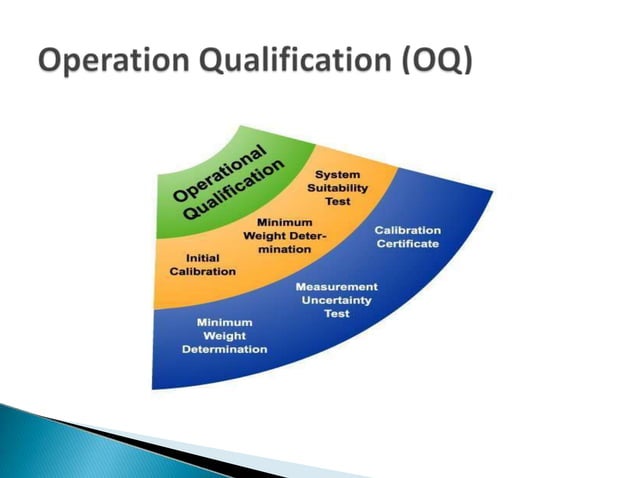 Operation Qualification (OQ)

Operational Qualification

System Suitability Test

Minimum Weight Determination

Initial Calibration

Calibration Certificate

Measurement Uncertainty Test

Minimum Weight Determination